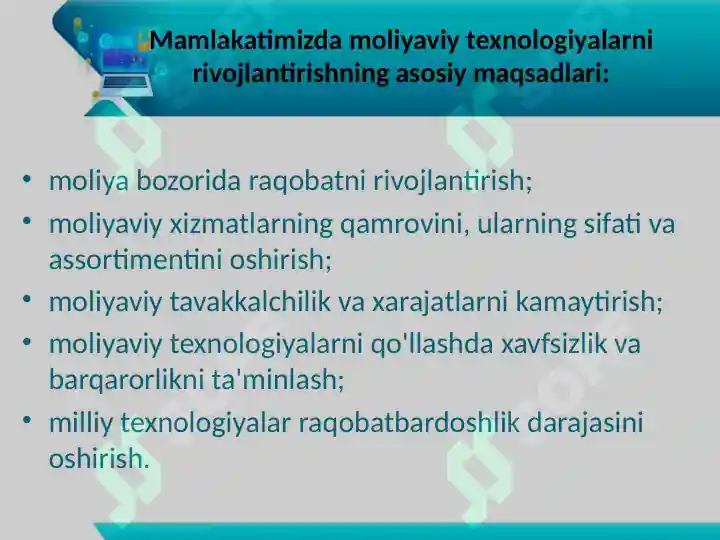 Mamlakatimizda moliyaviy texnologiyalarni rivojlantirishning asosiy maqsadlari:

• moliya bozorida raqobatni rivojlantirish;
• moliyaviy xizmatlarning qamrovini, ularning sifati va assortimentini oshirish;
• moliyaviy tavakkalchilik va xarajatlarni kamaytirish;
• moliyaviy texnologiyalarni qo'llashda xavfsizlik va barqarorlikni ta'minlash;
• milliy texnologiyalar raqobatbardoshlik darajasini oshirish.